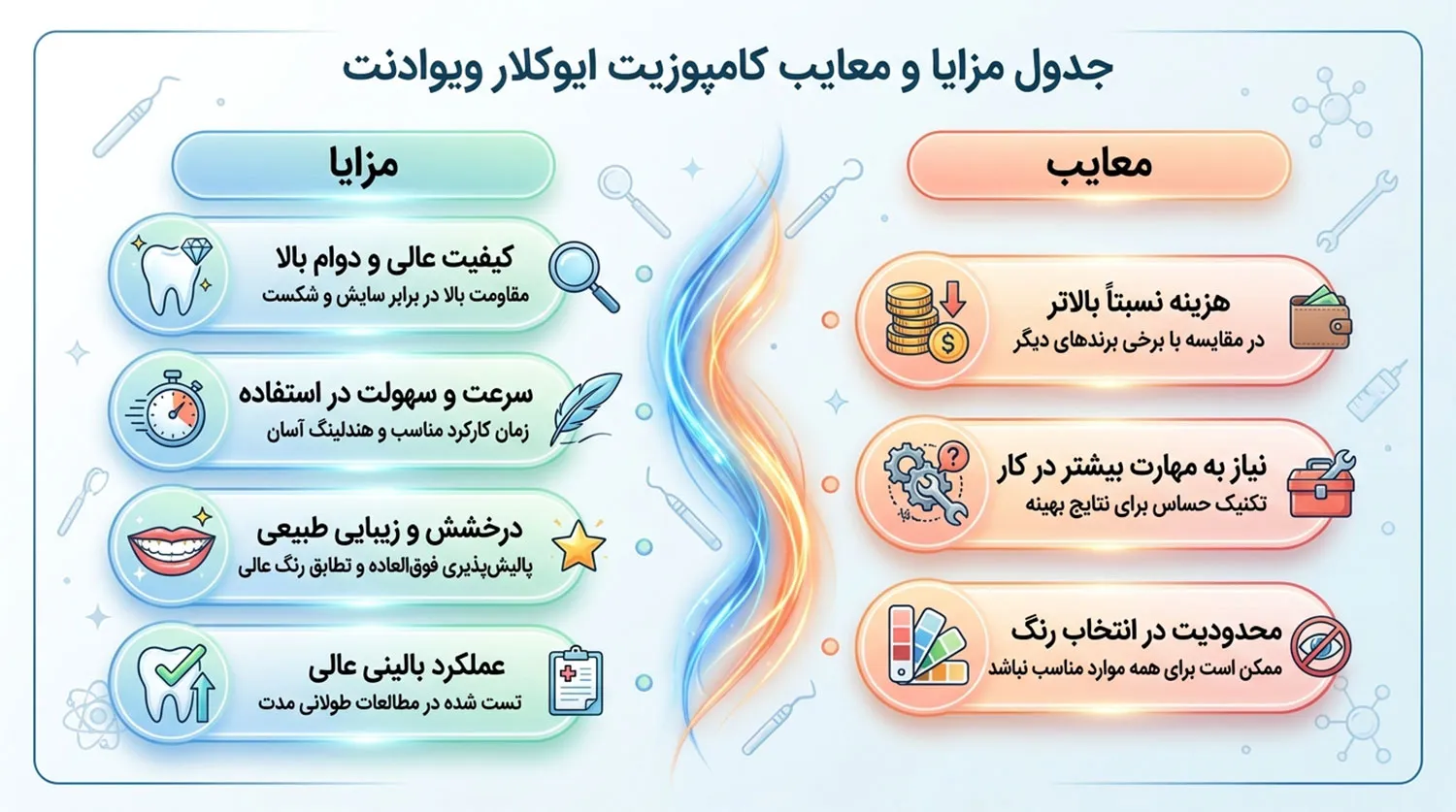 جدول مزایا و معایب کامپوزیت ایوکلار ویوادنت

معایب

هزینه نسبتاً بالاتر
در مقایسه با برخی برندهای دیگر

نیاز به مهارت بیشتر در کار
تکنیک حساس برای نتایج بهینه

محدودیت در انتخاب رنگ
ممکن است برای همه موارد مناسب نباشد

مزایا

کیفیت عالی و دوام بالا
مقاومت بالا در برابر سایش و شکست

سرعت و سهولت در استفاده
زمان کارکرد مناسب و هندلینگ آسان

درخشش و زیبایی طبیعی
پالیش‌پذیری فوق‌العاده و تطابق رنگ عالی

عملکرد بالینی عالی
تست شده در مطالعات طولانی مدت